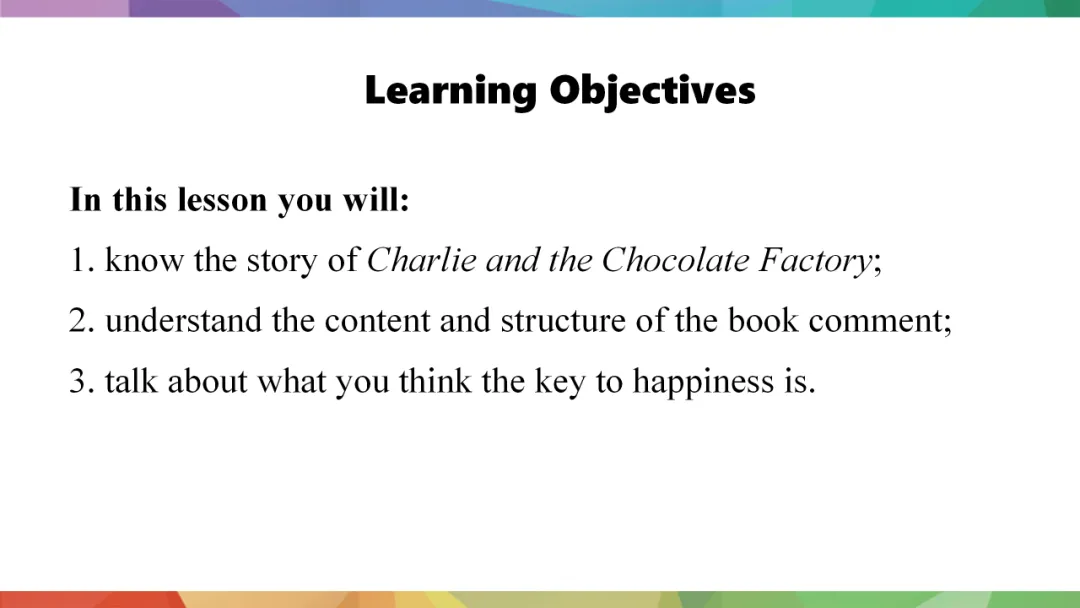 Learning Objectives

In this lesson you will:

1. know the story of Charlie and the Chocolate Factory;

2. understand the content and structure of the book comment;

3. talk about what you think the key to happiness is.